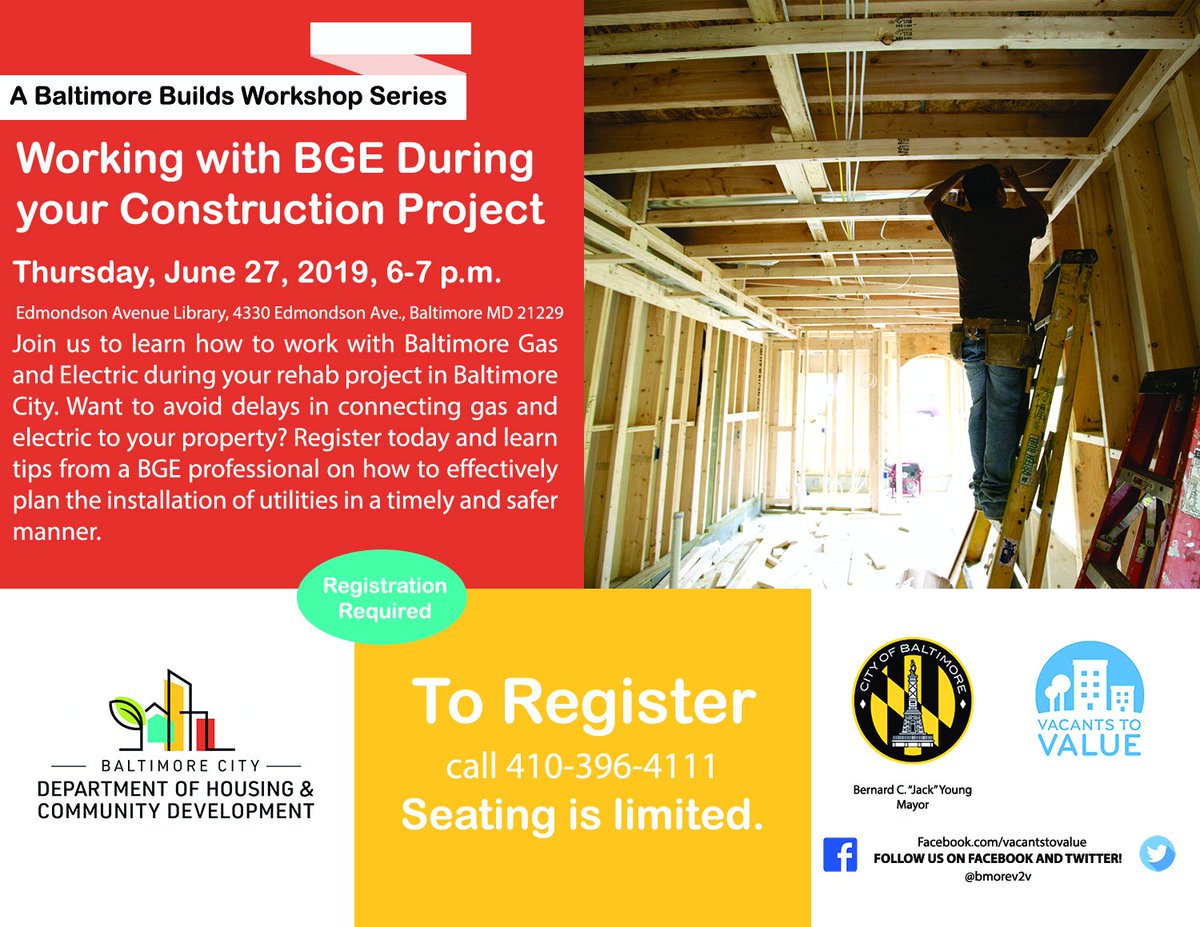 A Baltimore Builds Workshop Series

Working with BGE During your Construction Project

Thursday, June 27, 2019, 6-7 p.m.

Edmondson Avenue Library, 4330 Edmondson Ave., Baltimore MD 21229

Join us to learn how to work with Baltimore Gas and Electric during your rehab project in Baltimore City. Want to avoid delays in connecting gas and electric to your property? Register today and learn tips from a BGE professional on how to effectively plan the installation of utilities in a timely and safer manner.

Registration Required

BALTIMORE CITY
DEPARTMENT OF HOUSING & COMMUNITY DEVELOPMENT

To Register
call 410-396-4111
Seating is limited.

CITY OF BALTIMORE

Bernard C. "Jack" Young
Mayor

VACANTS TO VALUE

Facebook.com/vacantstovalue
FOLLOW US ON FACEBOOK AND TWITTER!
@bmorev2v